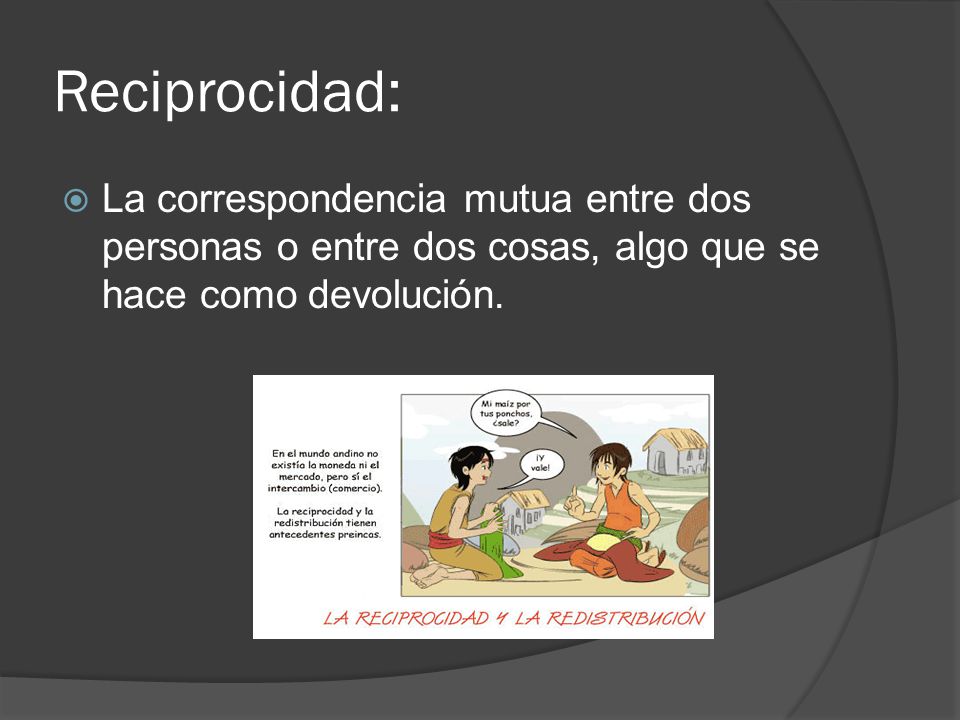 Reciprocidad:

La correspondencia mutua entre dos personas o entre dos cosas, algo que se hace como devolución.

En el mundo andino no existía la moneda ni el mercado, pero sí el intercambio (comercio).

La reciprocidad y la redistribución tienen antecedentes preincas.

Mi maíz por tus ponchos, ¿sale?

¡Y vale!

LA RECIPROCIDAD Y LA REDISTRIBUCIÓN